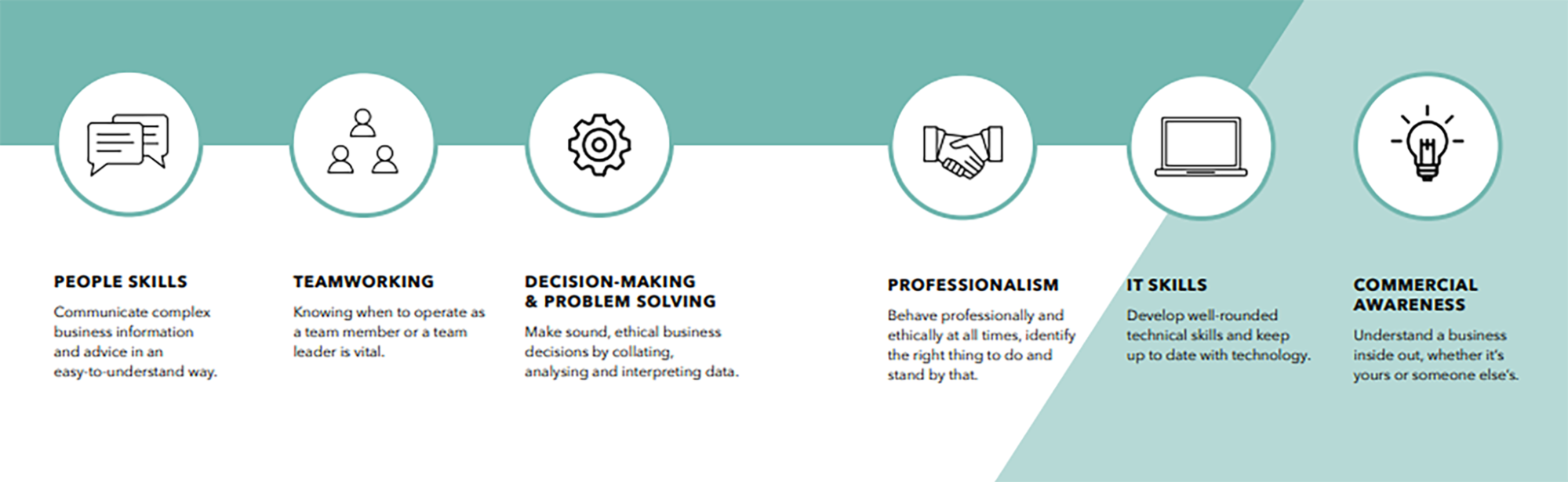 PEOPLE SKILLS

Communicate complex business information and advice in an easy-to-understand way.

TEAMWORKING

Knowing when to operate as a team member or a team leader is vital.

DECISION-MAKING & PROBLEM SOLVING

Make sound, ethical business decisions by collating, analysing and interpreting data.

PROFESSIONALISM

Behave professionally and ethically at all times, identify the right thing to do and stand by that.

IT SKILLS

Develop well-rounded technical skills and keep up to date with technology.

COMMERCIAL AWARENESS

Understand a business inside out, whether it's yours or someone else's.